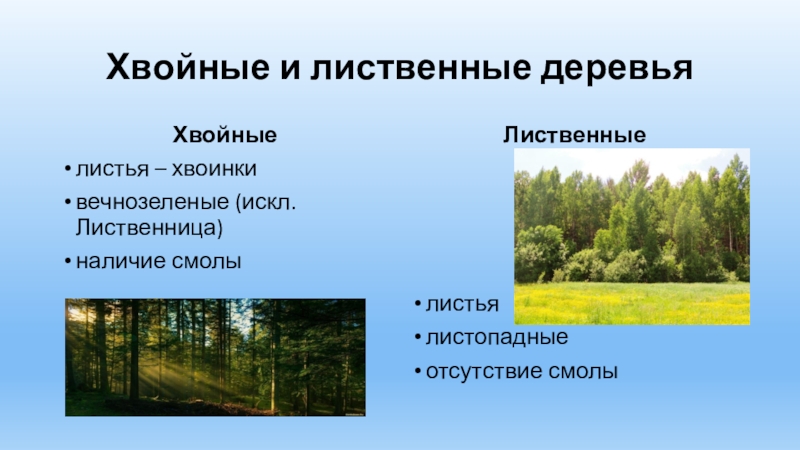 Хвойные и лиственные деревья

Хвойные

• листья – хвоинки

• вечнозеленые (искл. Лиственница)

• наличие смолы

Лиственные

• листья

• листопадные

• отсутствие смолы